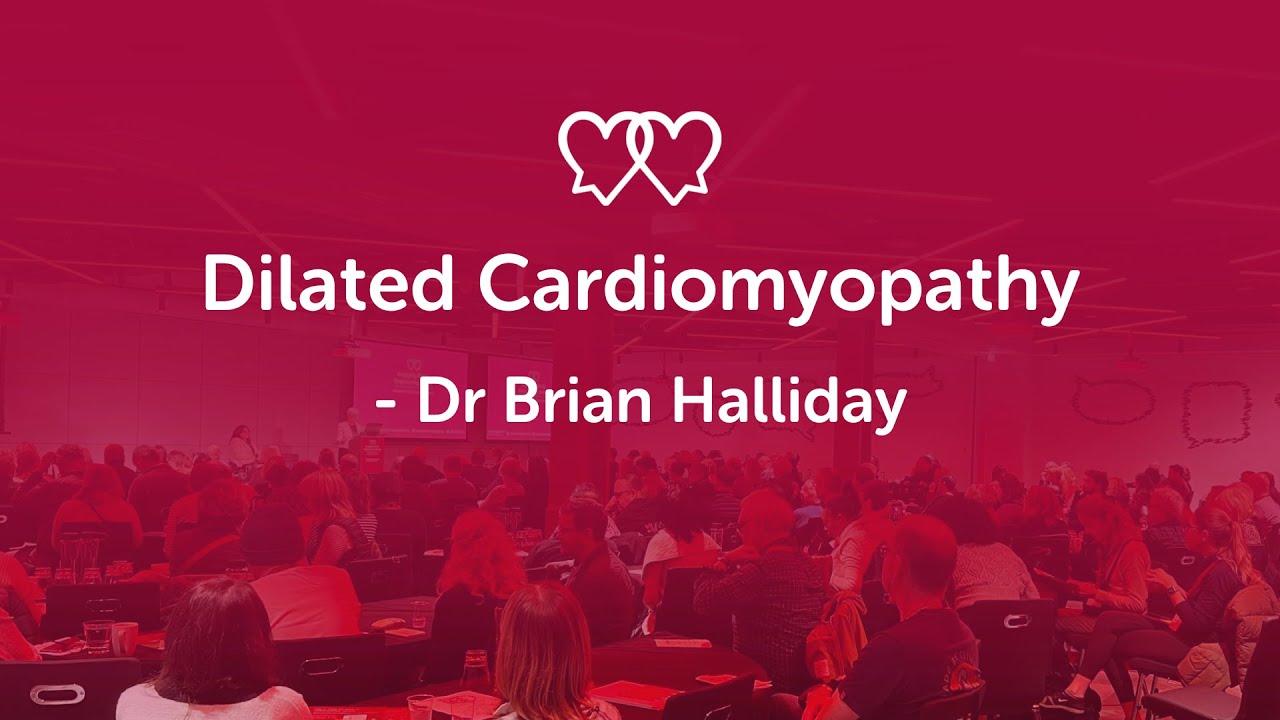 Dilated Cardiomyopathy

- Dr Brian Halliday